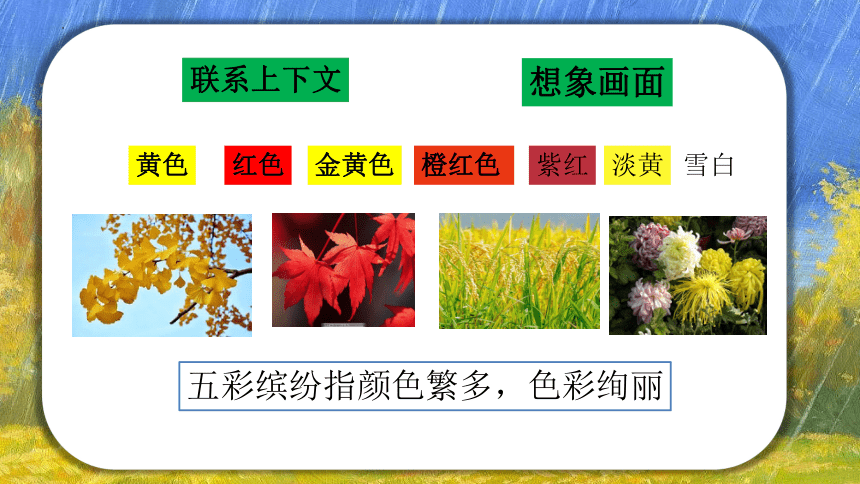 联系上下文

想象画面

黄色 红色 金黄色 橙红色 紫红 淡黄 雪白

五彩缤纷指颜色繁多，色彩绚丽